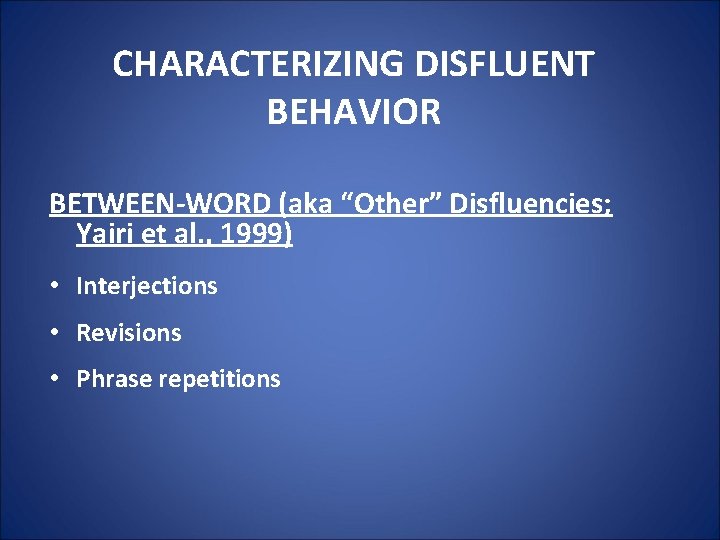 CHARACTERIZING DISFLUENT BEHAVIOR

BETWEEN-WORD (aka “Other” Disfluencies; Yairi et al., 1999)

• Interjections
• Revisions
• Phrase repetitions